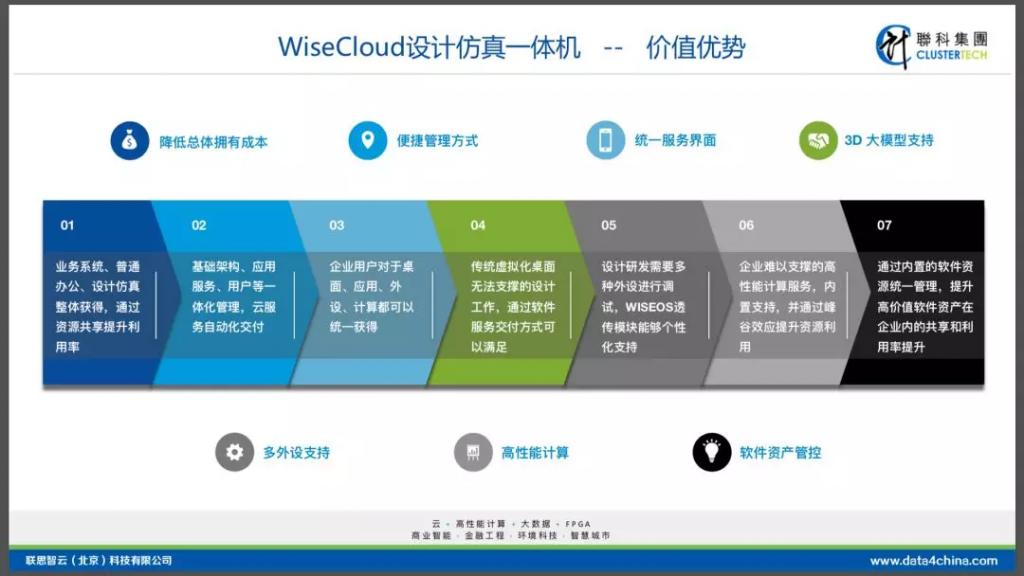 WiseCloud设计仿真一体机 -- 价值优势

聯科集團
CLUSTERTECH

降低总体拥有成本
便捷管理方式
统一服务界面
3D 大模型支持

01
业务系统、普通办公、设计仿真整体获得，通过资源共享提升利用率

02
基础架构、应用服务、用户等一体化管理，云服务自动化交付

03
企业用户对于桌面、应用、外设、计算都可以统一获得

04
传统虚拟化桌面无法支撑的设计工作，通过软件服务交付方式可以满足

05
设计研发需要多种外设进行调试，WISEOS透传模块能够个性化支持

06
企业难以支撑的高性能计算服务，内置支持，并通过峰谷效应提升资源利用

07
通过内置的软件资源统一管理，提升高价值软件资产在企业内的共享和利用率提升

多外设支持
高性能计算
软件资产管控

云 · 高性能计算 · 大数据 · FPGA
商业智能 · 金融工程 · 环境科技 · 智慧城市

联思智云（北京）科技有限公司
www.data4china.com